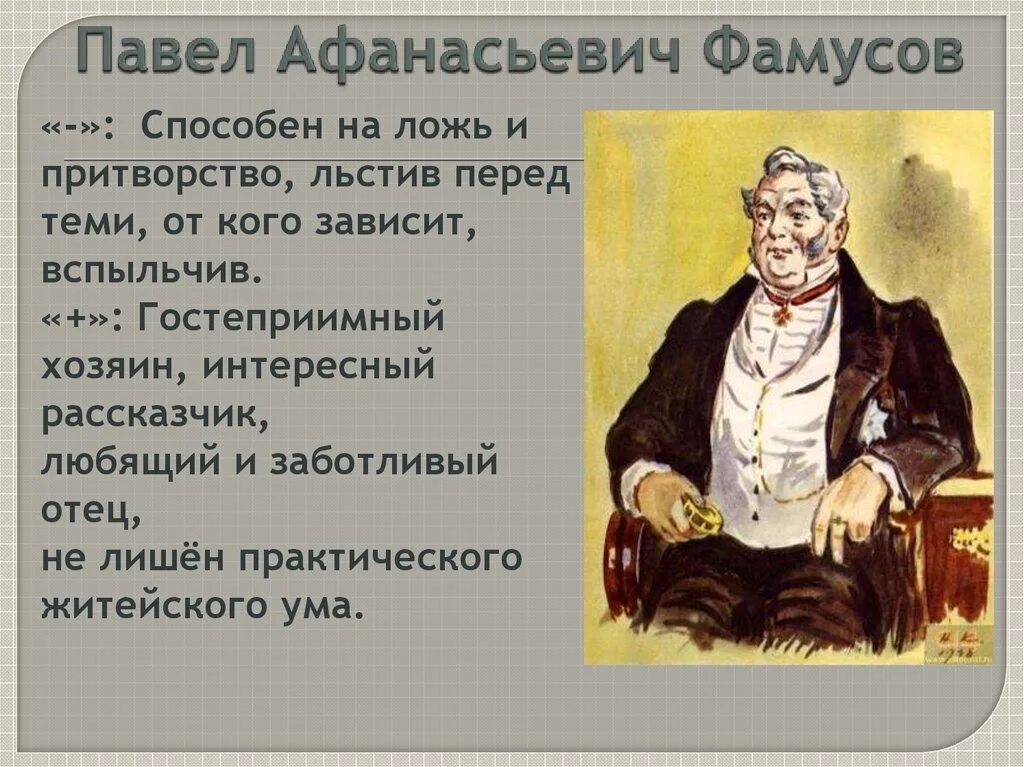 Павел Афанасьевич Фамусов

«-»: Способен на ложь и притворство, льстив перед теми, от кого зависит, вспыльчив.
«+»: Гостеприимный хозяин, интересный рассказчик,
любящий и заботливый отец,
не лишён практического житейского ума.